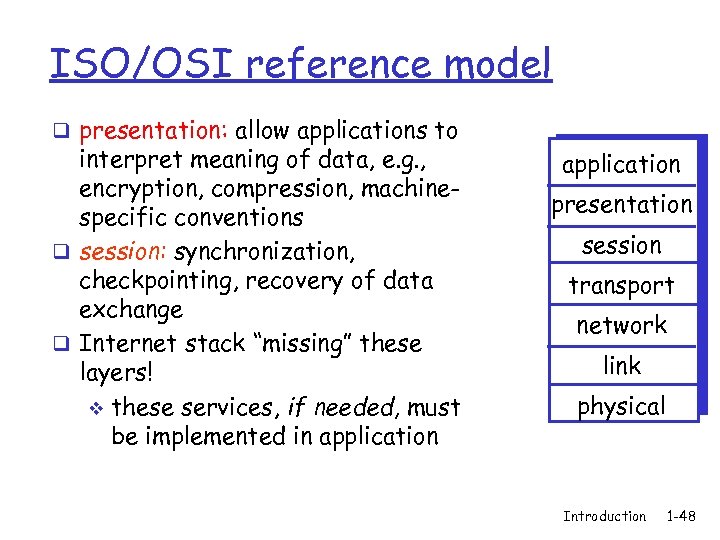 ISO/OSI reference model

❑ presentation: allow applications to interpret meaning of data, e.g., encryption, compression, machine-specific conventions
❑ session: synchronization, checkpointing, recovery of data exchange
❑ Internet stack "missing" these layers!
 ❖ these services, if needed, must be implemented in application

application
presentation
session
transport
network
link
physical

Introduction 1-48